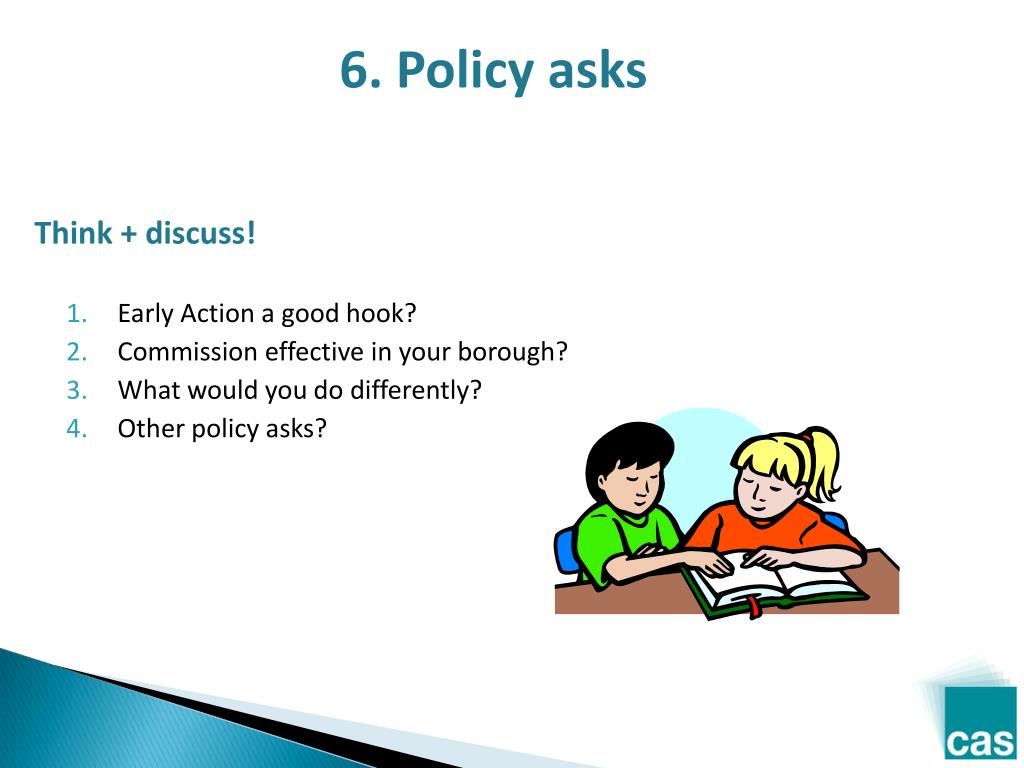 6. Policy asks

Think + discuss!

1. Early Action a good hook?
2. Commission effective in your borough?
3. What would you do differently?
4. Other policy asks?

cas